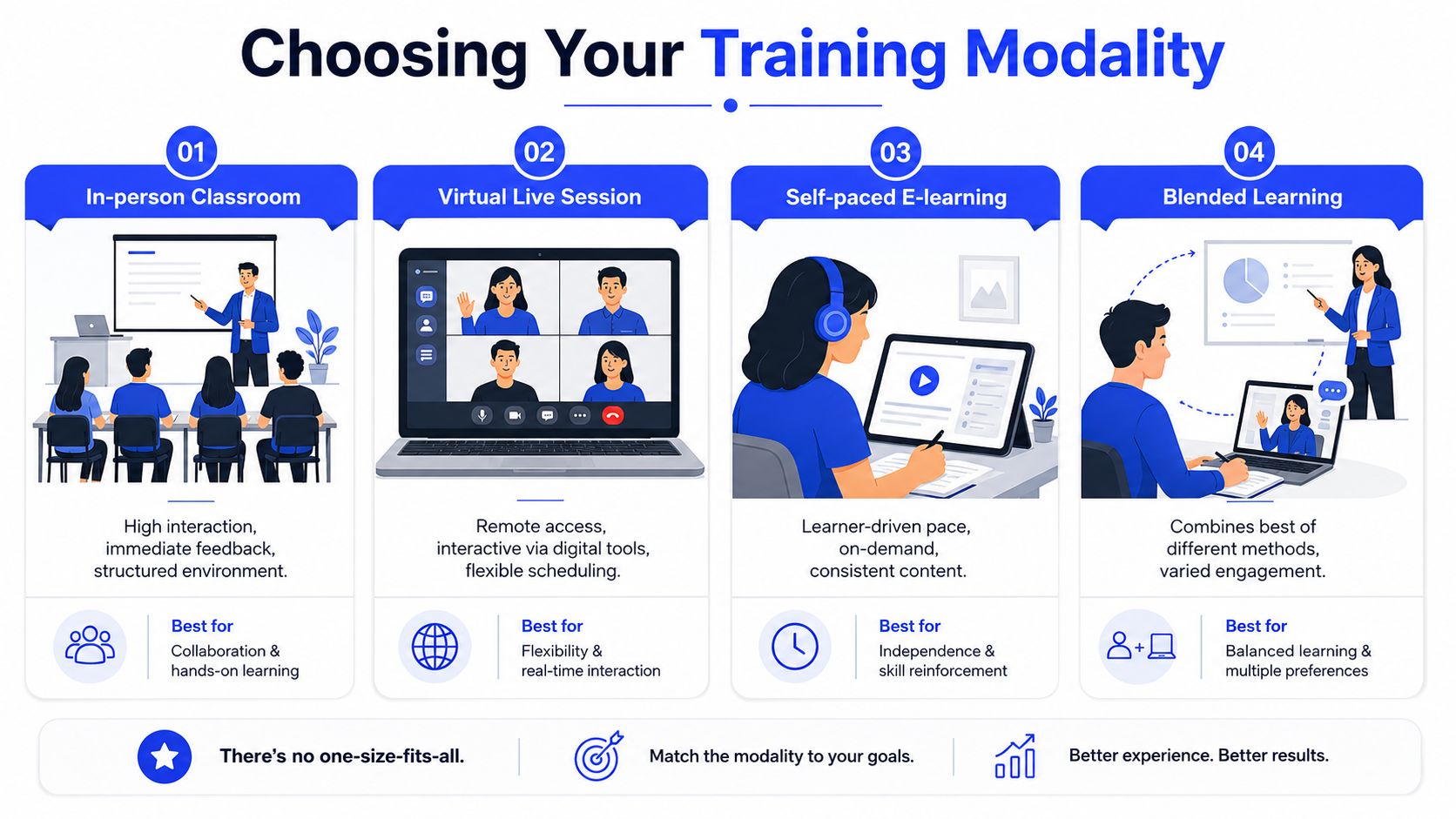 Choosing Your Training Modality

01
In-person Classroom

High interaction, immediate feedback, structured environment.

Best for
Collaboration & hands-on learning

02
Virtual Live Session

Remote access, interactive via digital tools, flexible scheduling.

Best for
Flexibility & real-time interaction

03
Self-paced E-learning

Learner-driven pace, on-demand, consistent content.

Best for
Independence & skill reinforcement

04
Blended Learning

Combines best of different methods, varied engagement.

Best for
Balanced learning & multiple preferences

There's no one-size-fits-all.

Match the modality to your goals.

Better experience. Better results.